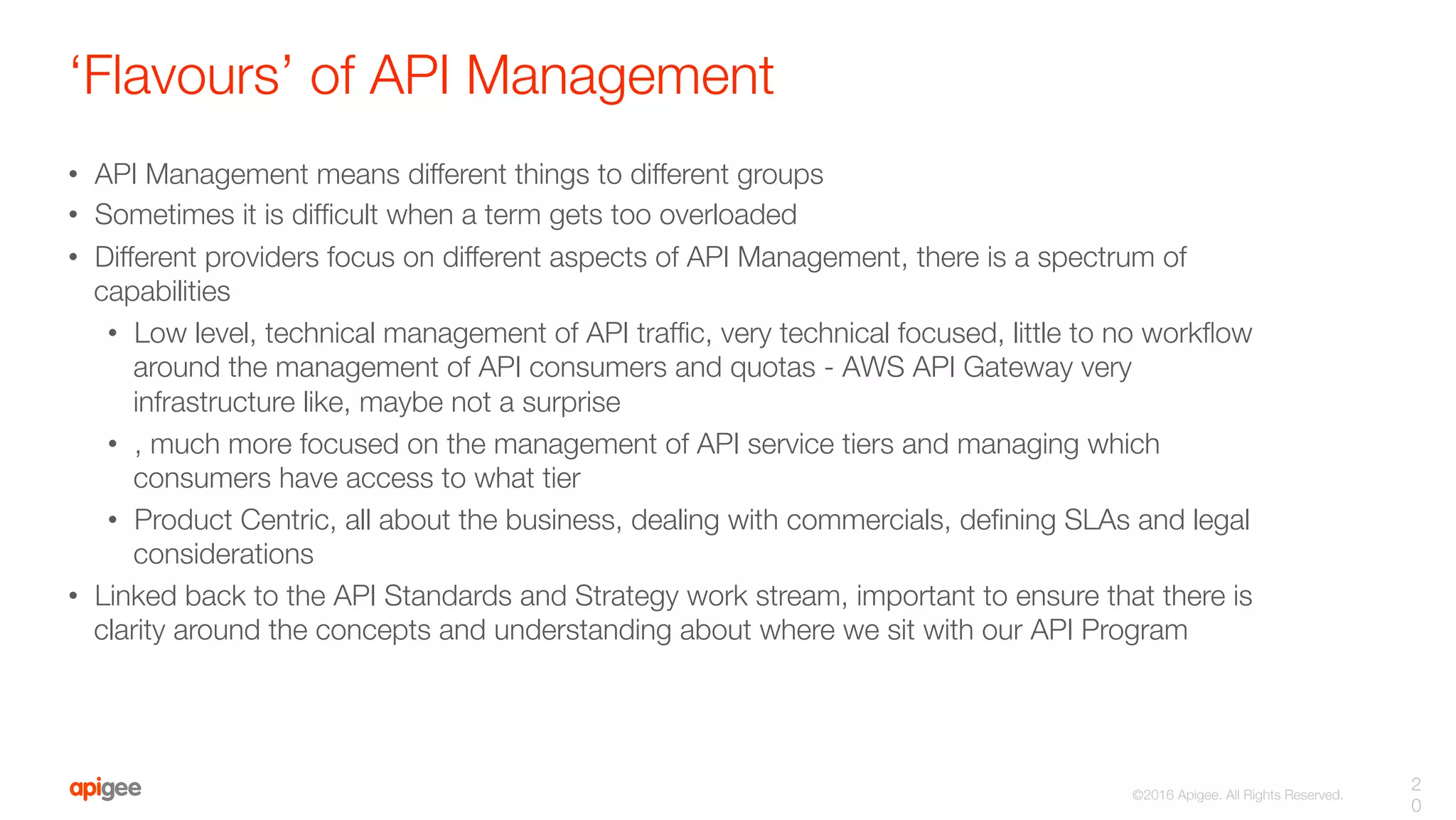 ‘Flavours’ of API Management

• API Management means different things to different groups
• Sometimes it is difficult when a term gets too overloaded
• Different providers focus on different aspects of API Management, there is a spectrum of capabilities
  • Low level, technical management of API traffic, very technical focused, little to no workflow around the management of API consumers and quotas - AWS API Gateway very infrastructure like, maybe not a surprise
  • , much more focused on the management of API service tiers and managing which consumers have access to what tier
  • Product Centric, all about the business, dealing with commercials, defining SLAs and legal considerations
• Linked back to the API Standards and Strategy work stream, important to ensure that there is clarity around the concepts and understanding about where we sit with our API Program

apigee

©2016 Apigee. All Rights Reserved.

20